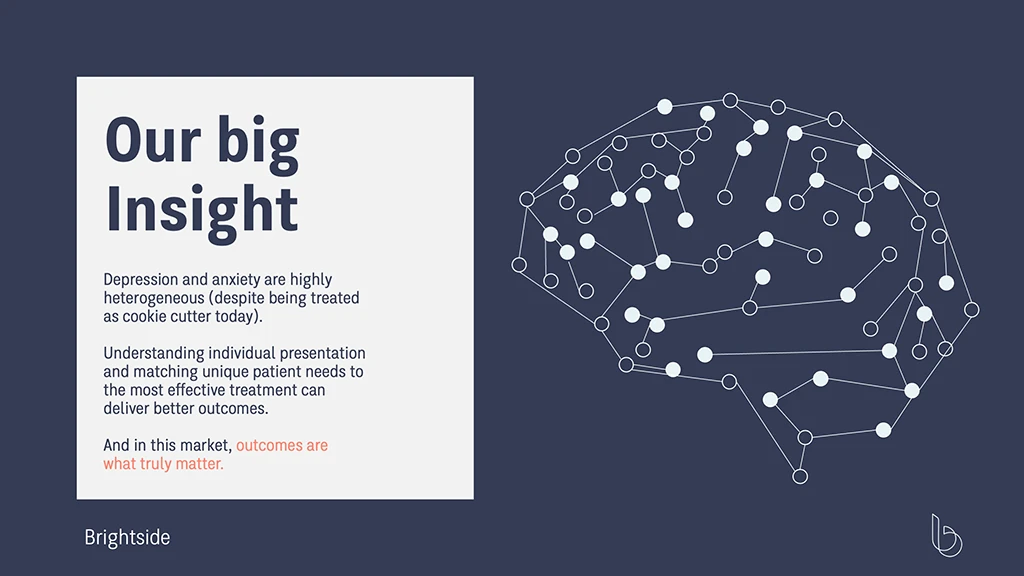 Our big Insight

Depression and anxiety are highly heterogeneous (despite being treated as cookie cutter today).

Understanding individual presentation and matching unique patient needs to the most effective treatment can deliver better outcomes.

And in this market, outcomes are what truly matter.

Brightside